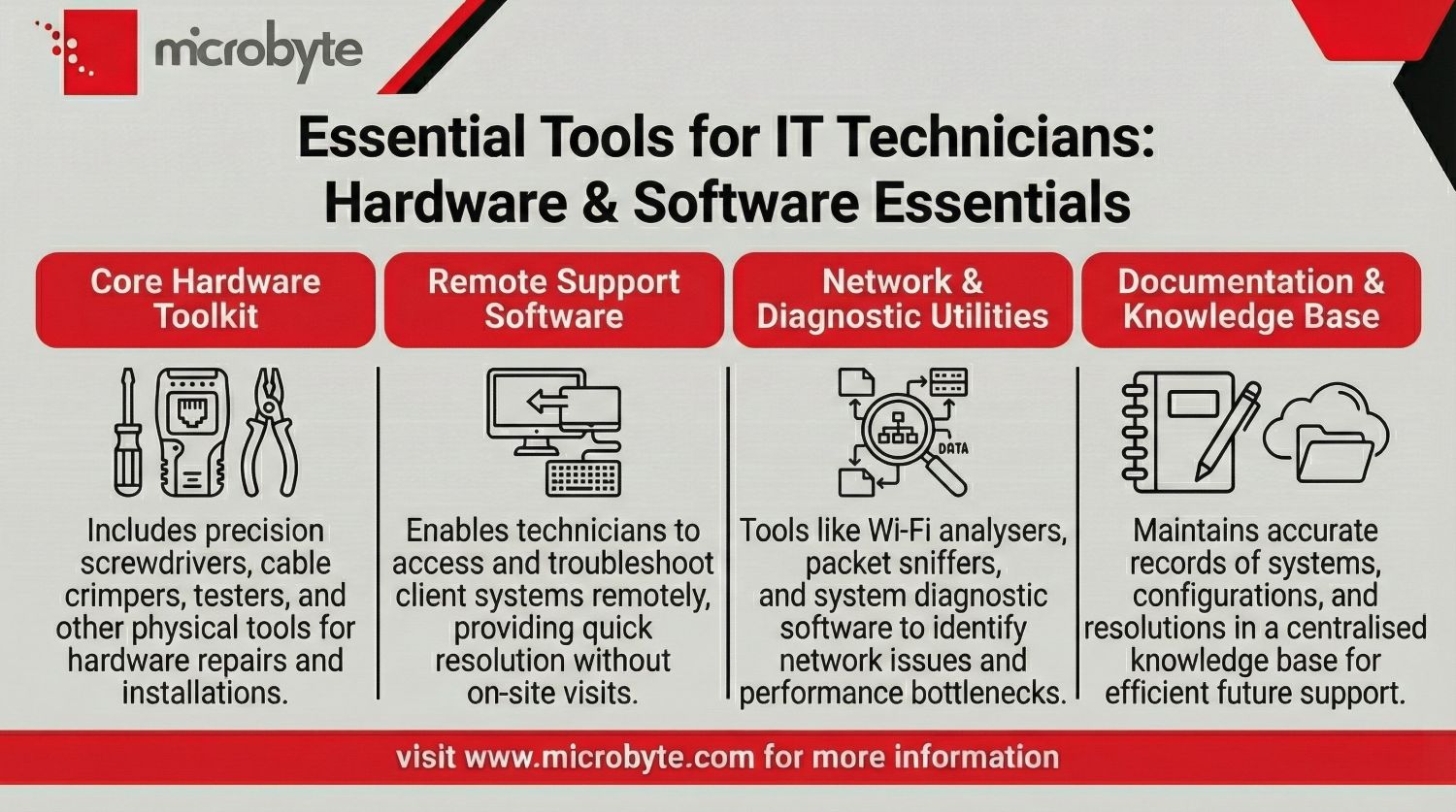 microbyte

Essential Tools for IT Technicians: Hardware & Software Essentials

Core Hardware Toolkit

Includes precision screwdrivers, cable crimpers, testers, and other physical tools for hardware repairs and installations.

Remote Support Software

Enables technicians to access and troubleshoot client systems remotely, providing quick resolution without on-site visits.

Network & Diagnostic Utilities

DATA

Tools like Wi-Fi analysers, packet sniffers, and system diagnostic software to identify network issues and performance bottlenecks.

Documentation & Knowledge Base

Maintains accurate records of systems, configurations, and resolutions in a centralised knowledge base for efficient future support.

visit www.microbyte.com for more information